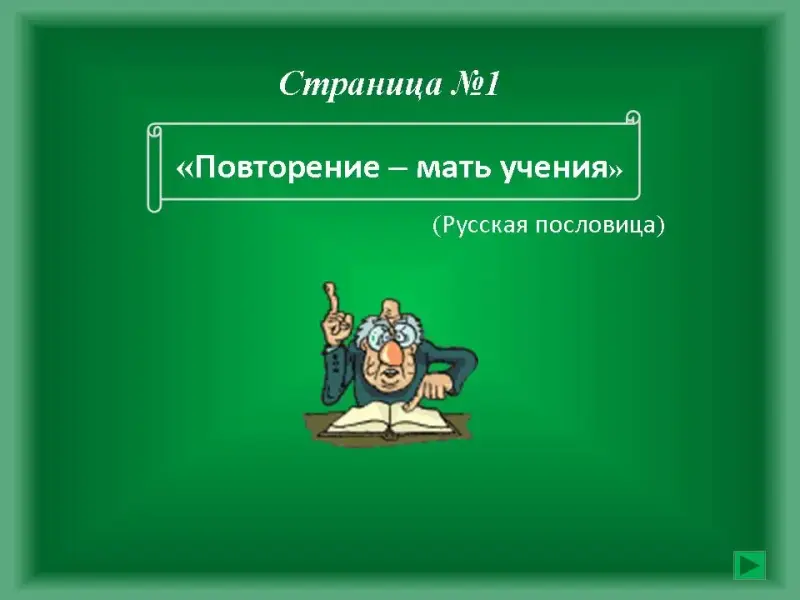 Страница №1

«Повторение – мать учения»

(Русская пословица)